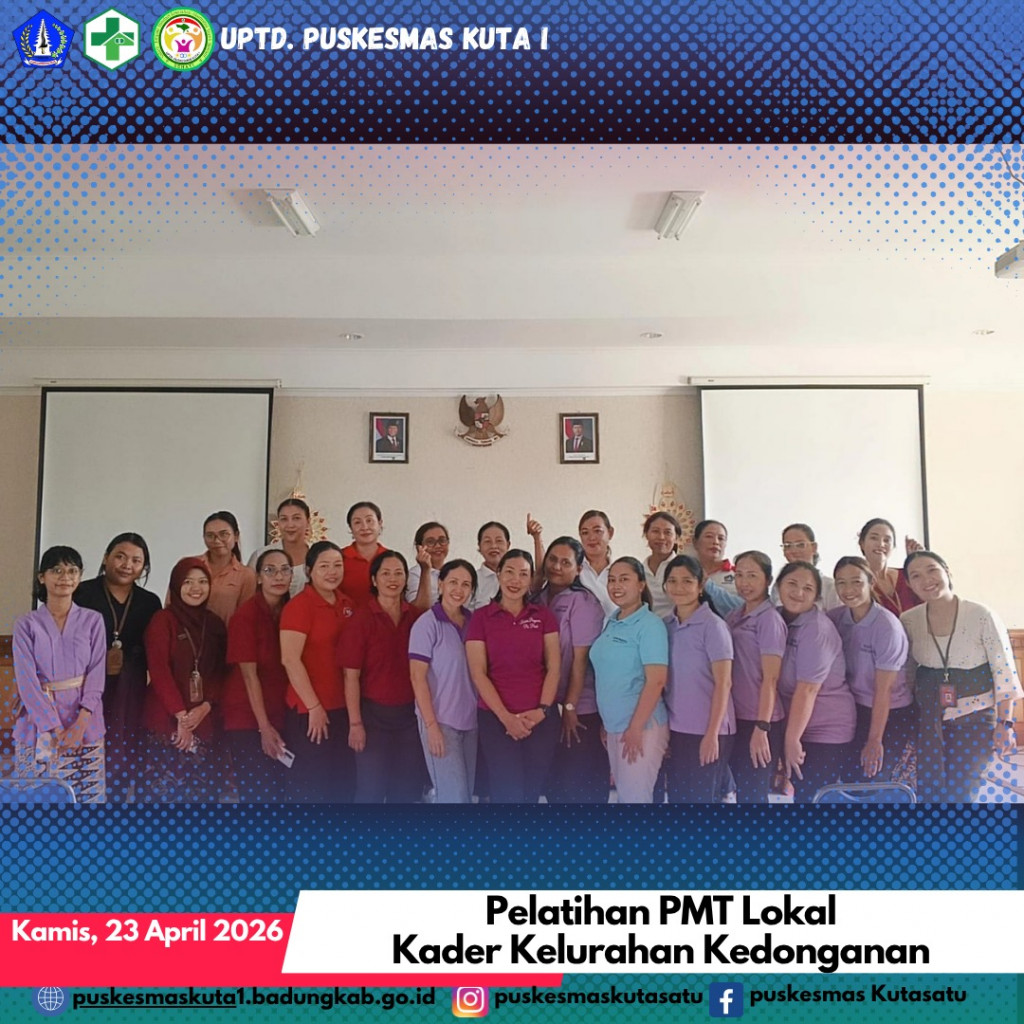 UPTD. PUSKESMAS KUTA I

Kamis, 23 April 2026

Pelatihan PMT Lokal
Kader Kelurahan Kedonganan

puskesmaskuta1.badungkab.go.id puskesmaskutasatu puskesmas Kutasatu